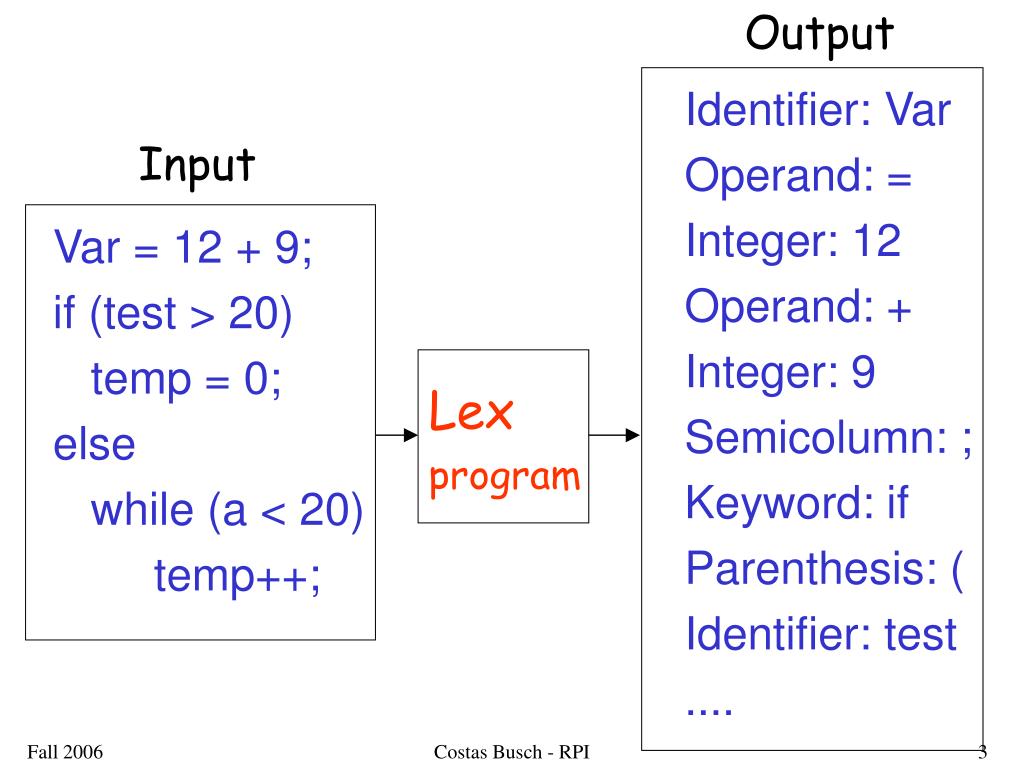 Input

Var = 12 + 9;
if (test > 20)
temp = 0;
else
while (a < 20)
temp++;

Lex
program

Output

Identifier: Var
Operand: =
Integer: 12
Operand: +
Integer: 9
Semicolumn: ;
Keyword: if
Parenthesis: (
Identifier: test
....

Fall 2006

Costas Busch - RPI

3